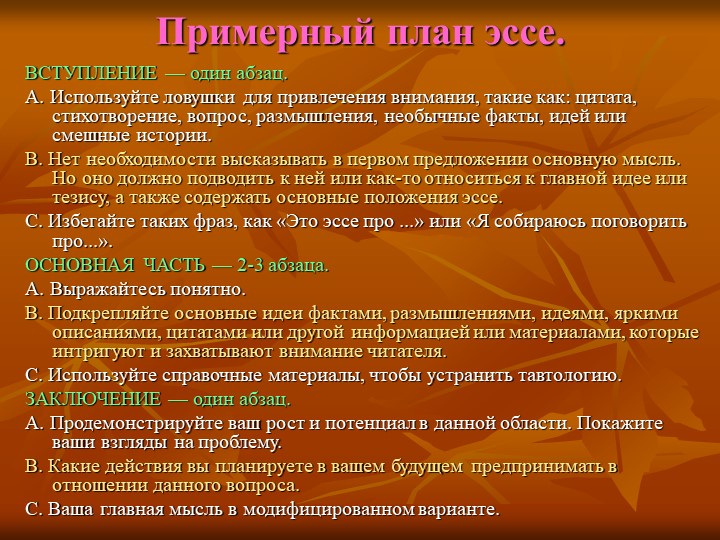 Примерный план эссе.

ВСТУПЛЕНИЕ — один абзац.

А. Используйте ловушки для привлечения внимания, такие как: цитата, стихотворение, вопрос, размышления, необычные факты, идей или смешные истории.

В. Нет необходимости высказывать в первом предложении основную мысль. Но оно должно подводить к ней или как-то относиться к главной идее или тезису, а также содержать основные положения эссе.

С. Избегайте таких фраз, как «Это эссе про ...» или «Я собираюсь поговорить про...».

ОСНОВНАЯ ЧАСТЬ — 2-3 абзаца.

А. Выражайтесь понятно.

В. Подкрепляйте основные идеи фактами, размышлениями, идеями, яркими описаниями, цитатами или другой информацией или материалами, которые интригуют и захватывают внимание читателя.

С. Используйте справочные материалы, чтобы устранить тавтологию.

ЗАКЛЮЧЕНИЕ — один абзац.

А. Продемонстрируйте ваш рост и потенциал в данной области. Покажите ваши взгляды на проблему.

В. Какие действия вы планируете в вашем будущем предпринимать в отношении данного вопроса.

С. Ваша главная мысль в модифицированном варианте.